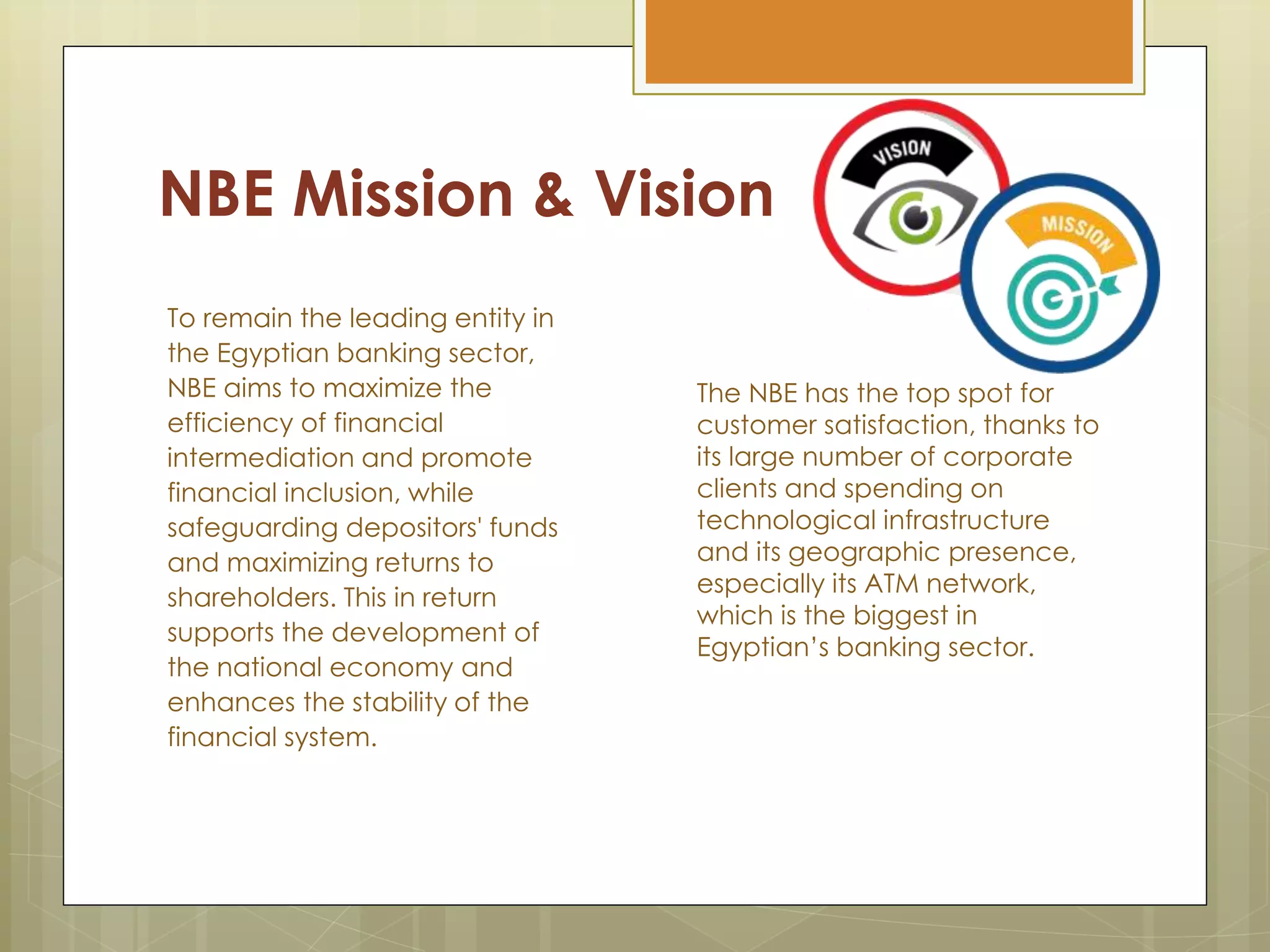 NBE Mission & Vision

VISION

MISSION

To remain the leading entity in the Egyptian banking sector, NBE aims to maximize the efficiency of financial intermediation and promote financial inclusion, while safeguarding depositors' funds and maximizing returns to shareholders. This in return supports the development of the national economy and enhances the stability of the financial system.

The NBE has the top spot for customer satisfaction, thanks to its large number of corporate clients and spending on technological infrastructure and its geographic presence, especially its ATM network, which is the biggest in Egyptian's banking sector.